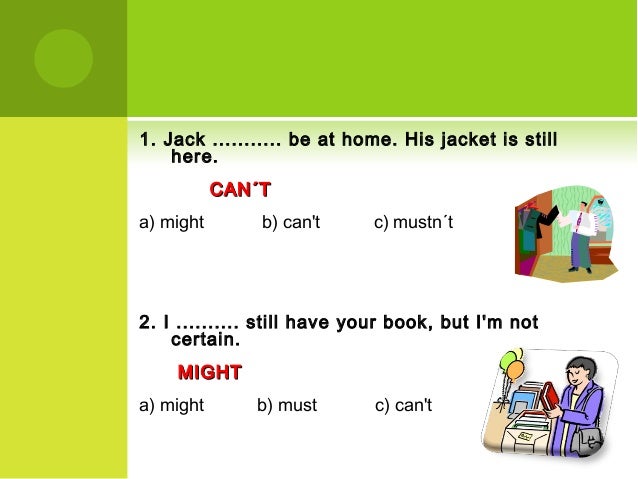 1. Jack ……….. be at home. His jacket is still here.

CAN´T

a) might b) can't c) mustn´t

2. I ………. still have your book, but I'm not certain.

MIGHT

a) might b) must c) can't